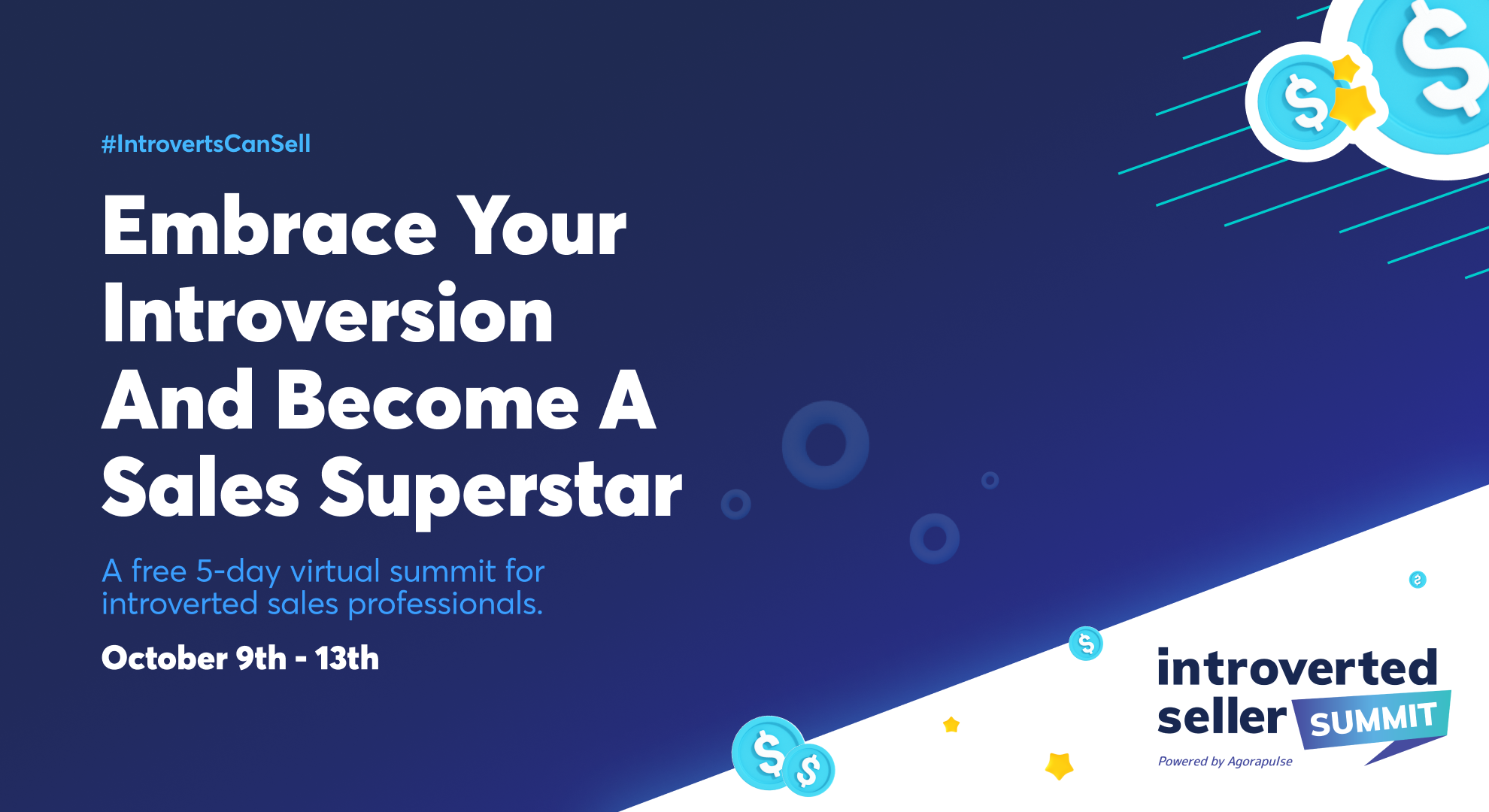 #IntrovertsCanSell

Embrace Your Introversion And Become A Sales Superstar

A free 5-day virtual summit for introverted sales professionals.

October 9th - 13th

introverted seller SUMMIT

Powered by Agorapulse